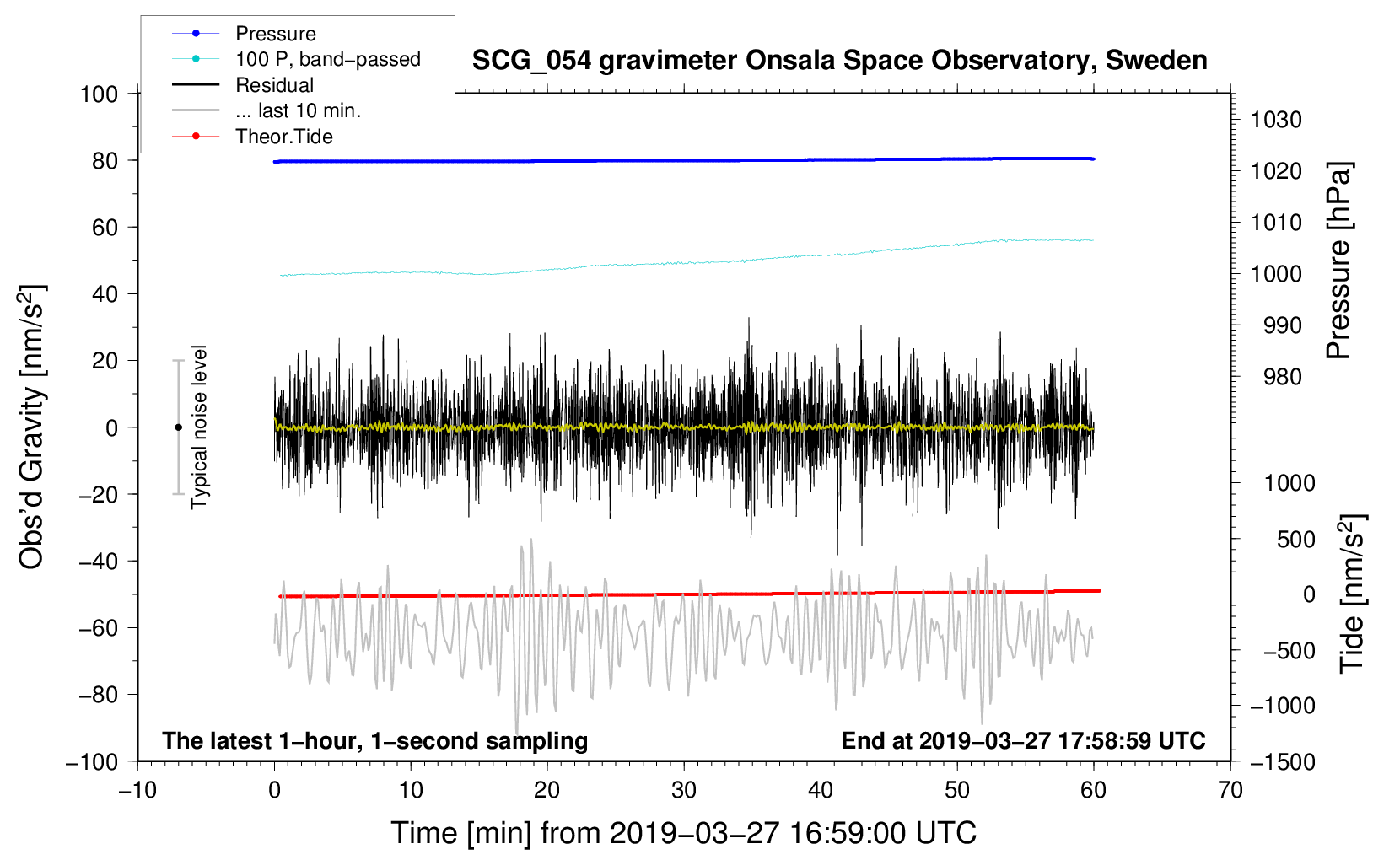 Pressure
100 P, band−passed
Residual
... last 10 min.
Theor.Tide

SCG_054 gravimeter Onsala Space Observatory, Sweden

Obs'd Gravity [nm/s$^2$]

100
80
60
40
20
0
−20
−40
−60
−80
−100

Typical noise level

Pressure [hPa]

1030
1020
1010
1000
990
980

Tide [nm/s$^2$]

1000
500
0
−500
−1000
−1500

The latest 1−hour, 1−second sampling
End at 2019−03−27 17:58:59 UTC

−10
0
10
20
30
40
50
60
70

Time [min] from 2019−03−27 16:59:00 UTC